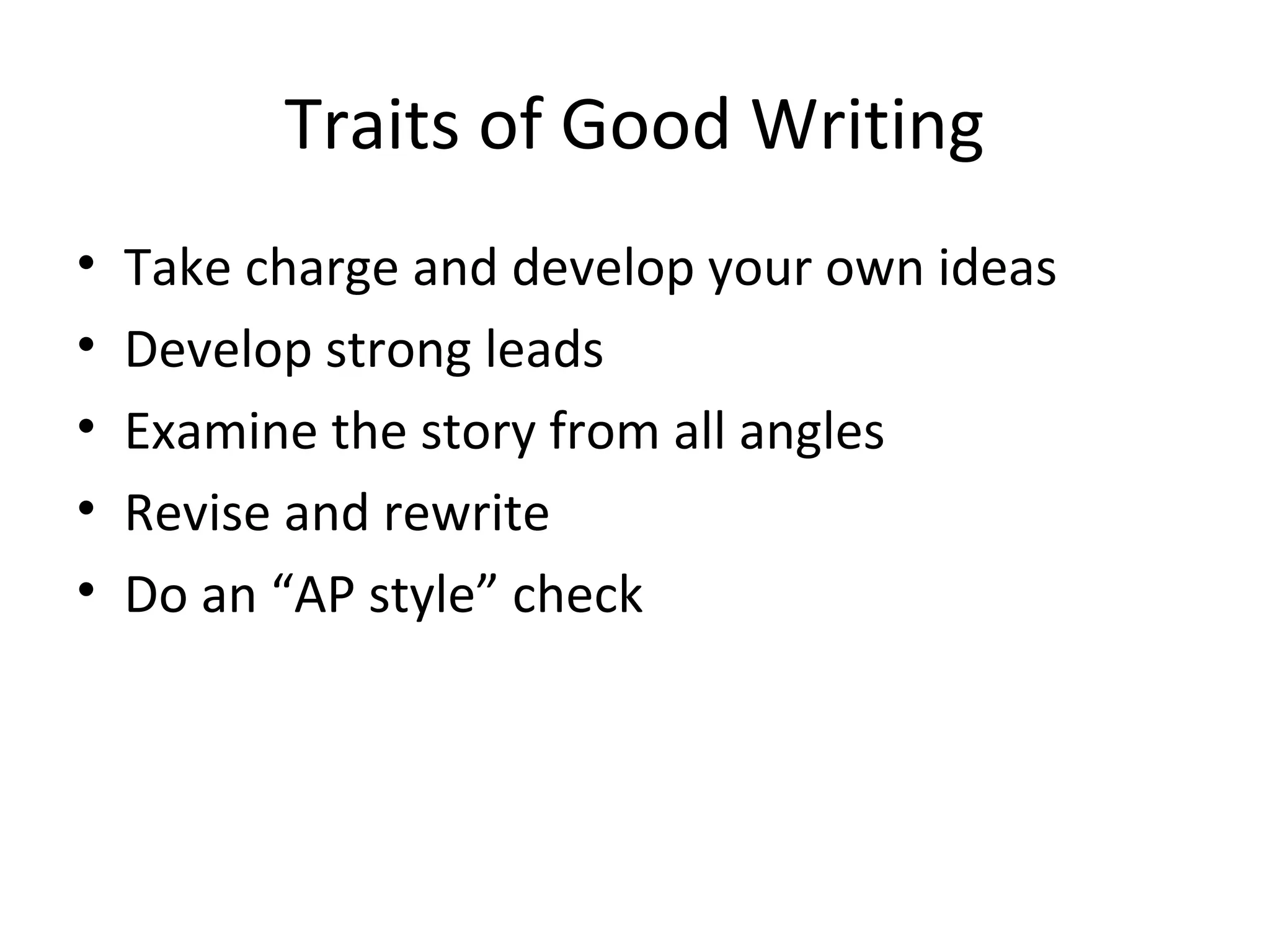 Traits of Good Writing

• Take charge and develop your own ideas
• Develop strong leads
• Examine the story from all angles
• Revise and rewrite
• Do an “AP style” check